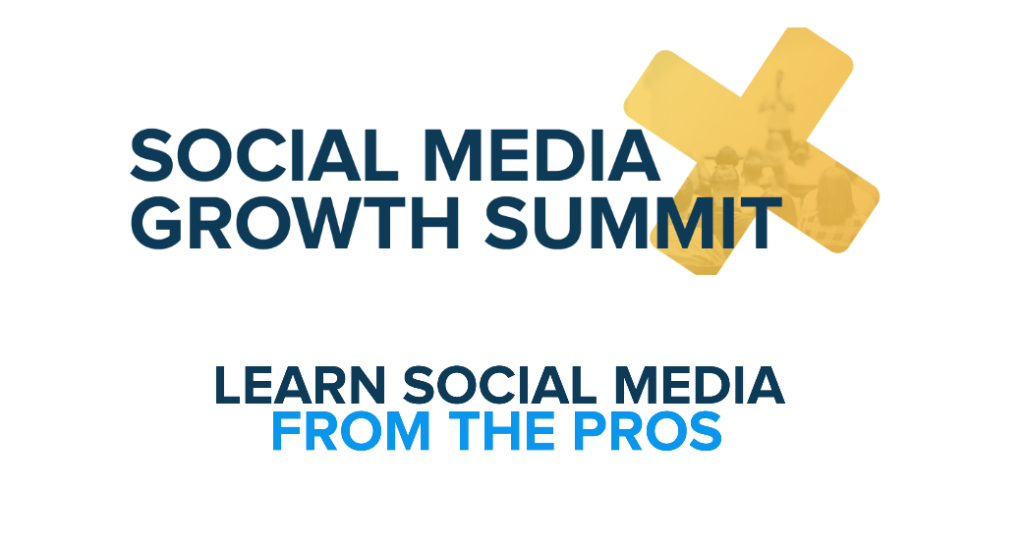 SOCIAL MEDIA
GROWTH SUMMIT

LEARN SOCIAL MEDIA
FROM THE PROS